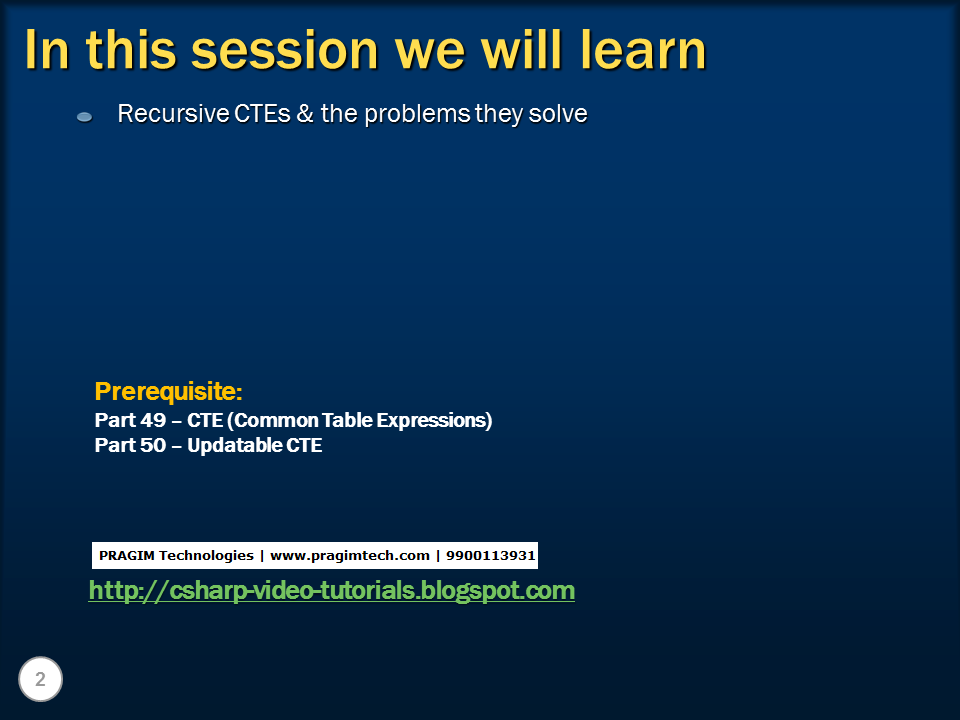 In this session we will learn

Recursive CTEs & the problems they solve

Prerequisite:
Part 49 – CTE (Common Table Expressions)
Part 50 – Updatable CTE

PRAGIM Technologies | www.pragimtech.com | 9900113931

http://csharp-video-tutorials.blogspot.com

2